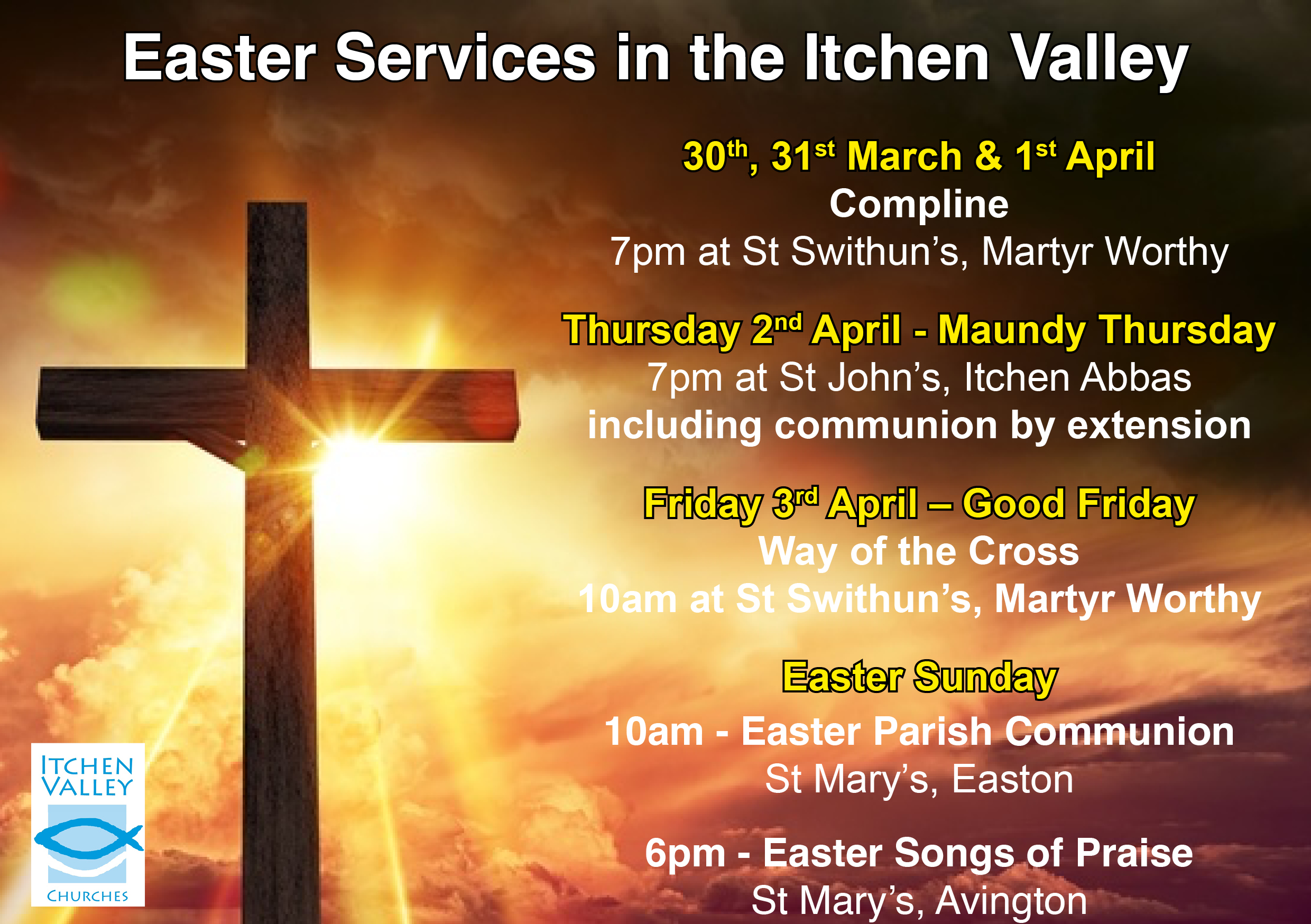 Easter Services in the Itchen Valley

30th, 31st March & 1st April
Compline
7pm at St Swithun's, Martyr Worthy

Thursday 2nd April - Maundy Thursday
7pm at St John's, Itchen Abbas
including communion by extension

Friday 3rd April – Good Friday
Way of the Cross
10am at St Swithun's, Martyr Worthy

Easter Sunday

10am - Easter Parish Communion
St Mary's, Easton

6pm - Easter Songs of Praise
St Mary's, Avington

ITCHEN
VALLEY
CHURCHES